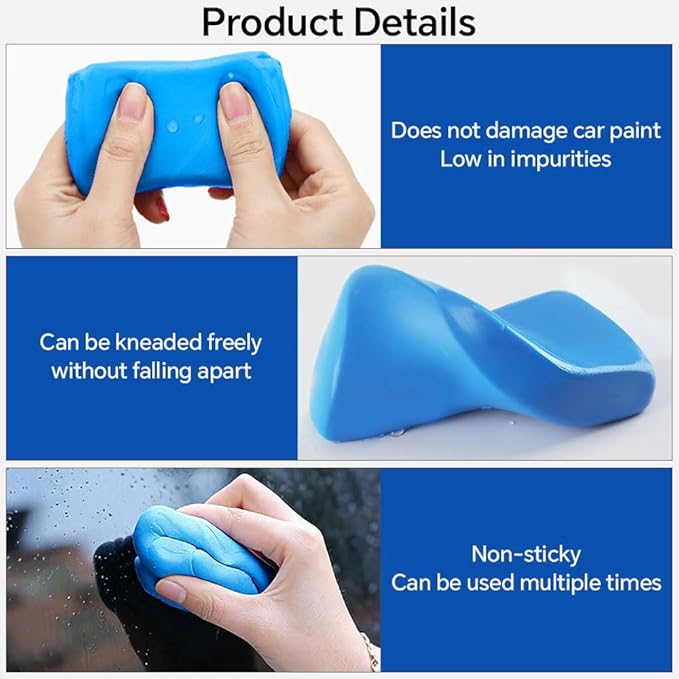 Product Details

Does not damage car paint
Low in impurities

Can be kneaded freely
without falling apart

Non-sticky
Can be used multiple times